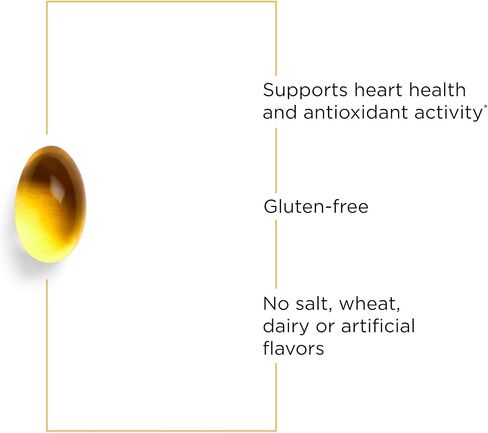 Supports heart health and antioxidant activity*

Gluten-free

No salt, wheat, dairy or artificial flavors